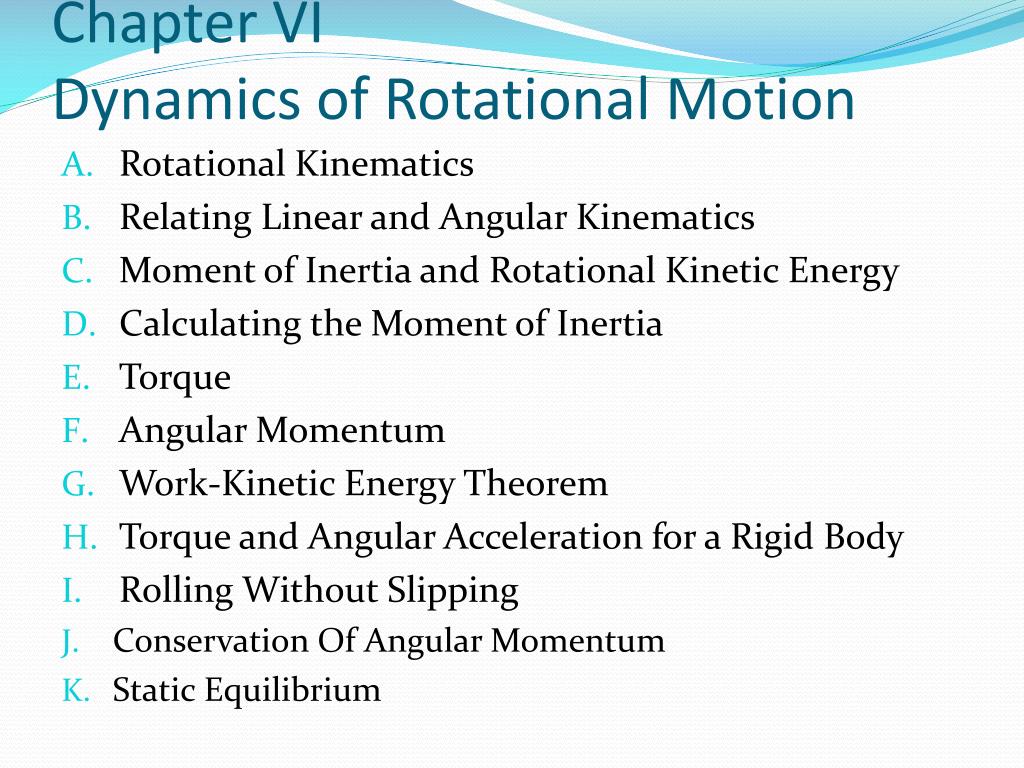 Chapter VI
Dynamics of Rotational Motion

A. Rotational Kinematics
B. Relating Linear and Angular Kinematics
C. Moment of Inertia and Rotational Kinetic Energy
D. Calculating the Moment of Inertia
E. Torque
F. Angular Momentum
G. Work-Kinetic Energy Theorem
H. Torque and Angular Acceleration for a Rigid Body
I. Rolling Without Slipping
J. Conservation Of Angular Momentum
K. Static Equilibrium